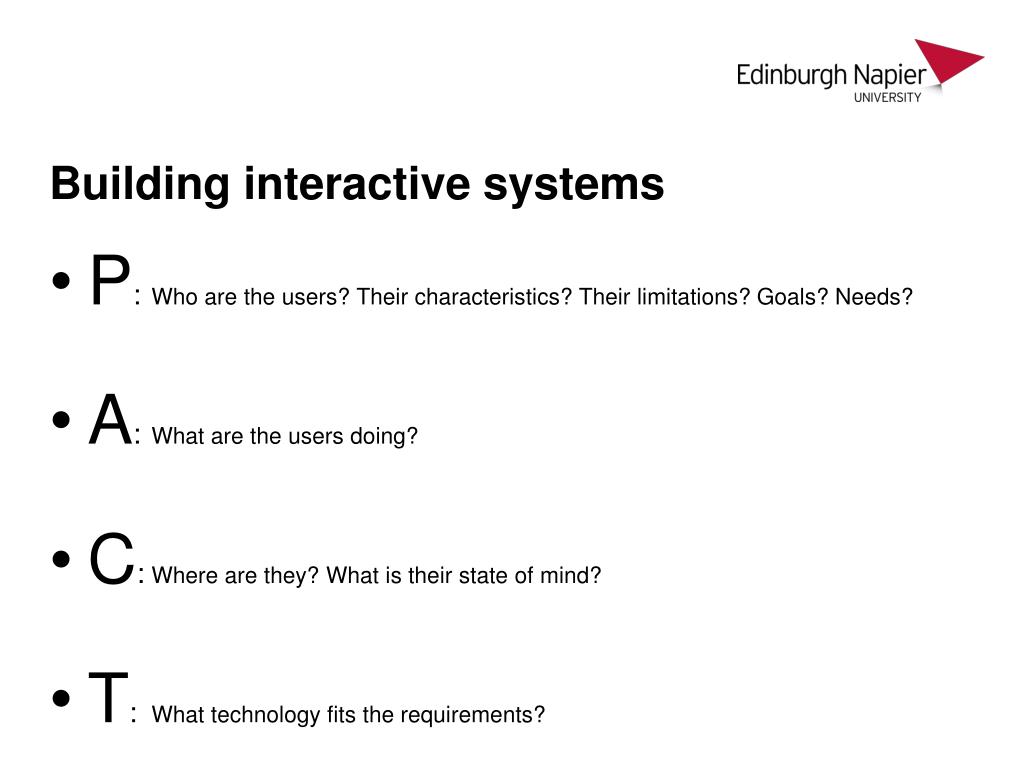 Edinburgh Napier
UNIVERSITY

Building interactive systems

• P: Who are the users? Their characteristics? Their limitations? Goals? Needs?

• A: What are the users doing?

• C: Where are they? What is their state of mind?

• T: What technology fits the requirements?